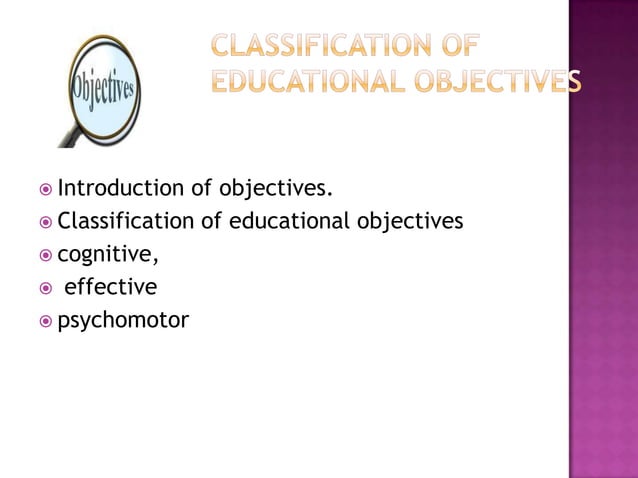 Objectives

CLASSIFICATION OF EDUCATIONAL OBJECTIVES

Introduction of objectives.
Classification of educational objectives
cognitive,
effective
psychomotor